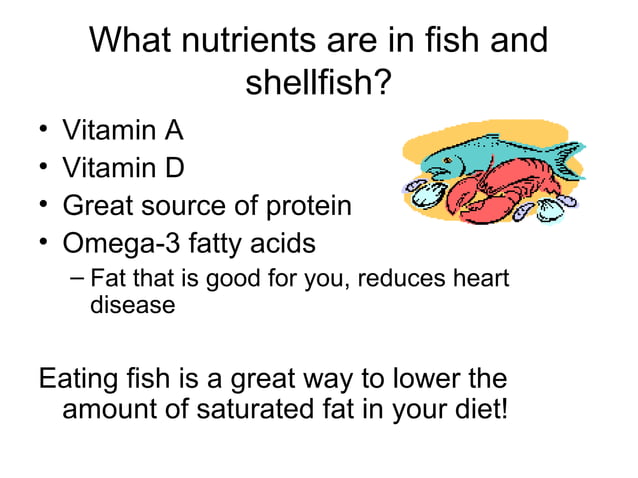 What nutrients are in fish and shellfish?

• Vitamin A
• Vitamin D
• Great source of protein
• Omega-3 fatty acids
  – Fat that is good for you, reduces heart disease

Eating fish is a great way to lower the amount of saturated fat in your diet!